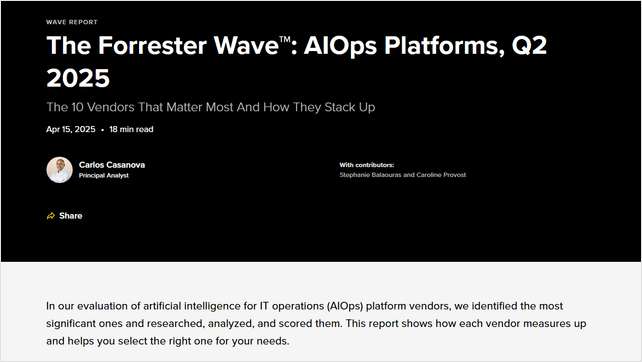 WAVE REPORT

The Forrester Wave™: AIOps Platforms, Q2 2025

The 10 Vendors That Matter Most And How They Stack Up

Apr 15, 2025 • 18 min read

Carlos Casanova
Principal Analyst

With contributors:
Stephanie Balaouras and Caroline Provost

Share

In our evaluation of artificial intelligence for IT operations (AIOps) platform vendors, we identified the most significant ones and researched, analyzed, and scored them. This report shows how each vendor measures up and helps you select the right one for your needs.